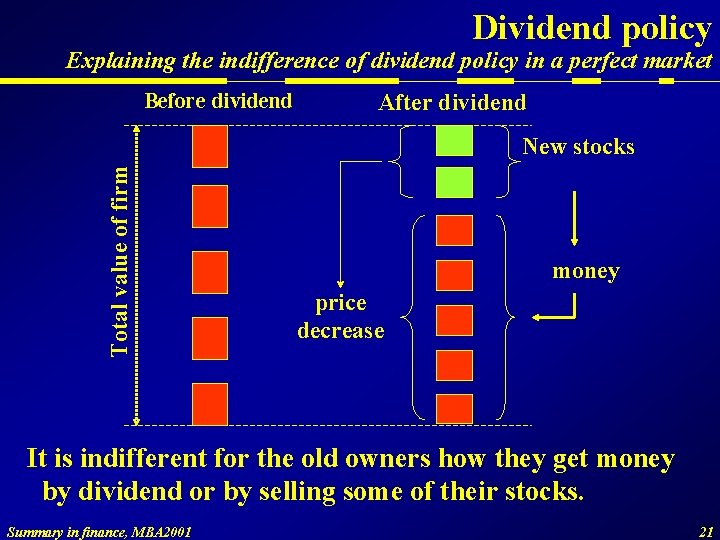 Dividend policy
Explaining the indifference of dividend policy in a perfect market

Before dividend

After dividend

Total value of firm

New stocks

money

price decrease

It is indifferent for the old owners how they get money by dividend or by selling some of their stocks.

Summary in finance, MBA2001

21